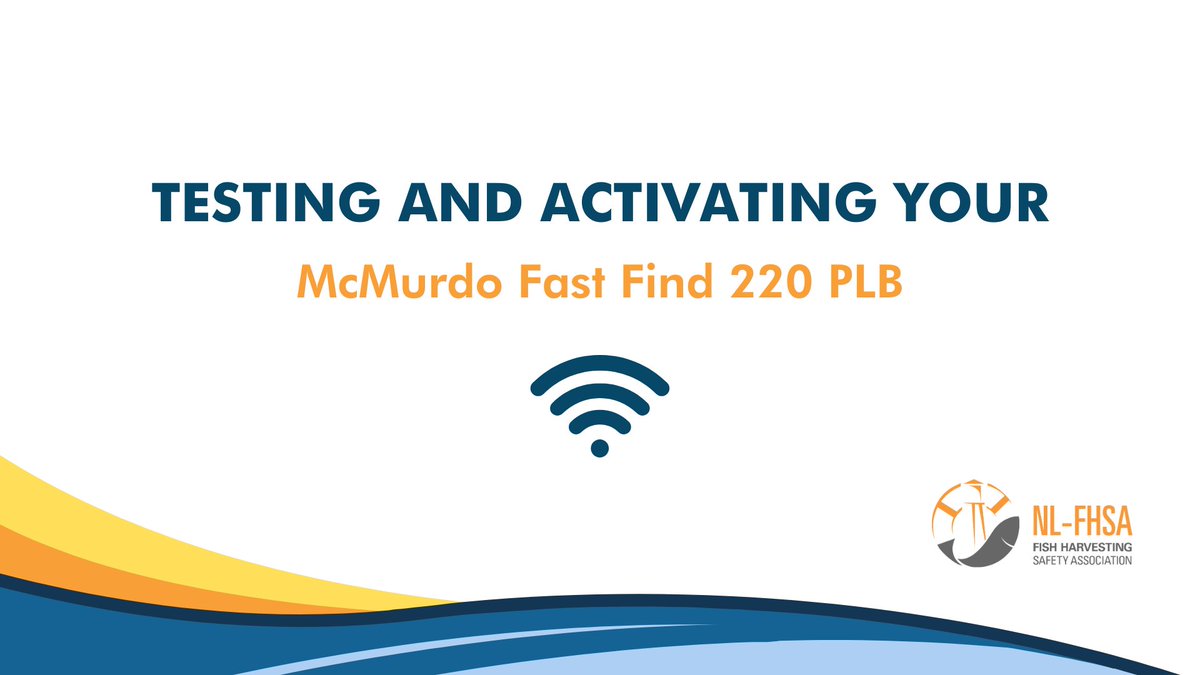 TESTING AND ACTIVATING YOUR

McMurdo Fast Find 220 PLB

NL-FHSA
FISH HARVESTING
SAFETY ASSOCIATION